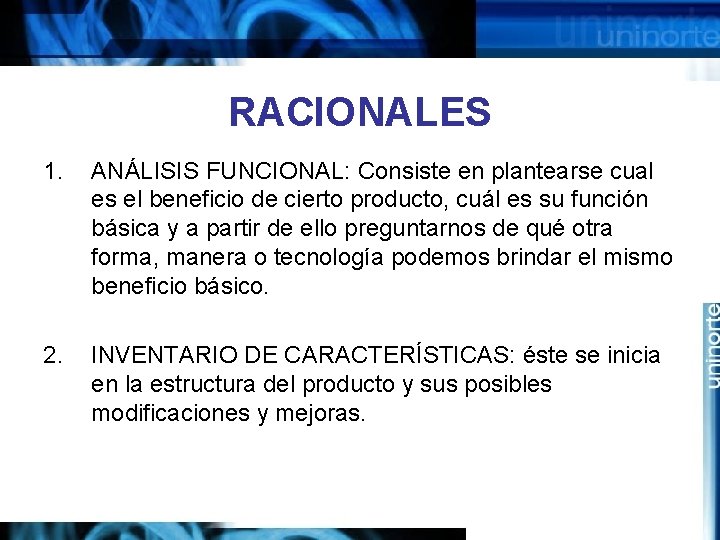 uninorte

RACIONALES

1. ANÁLISIS FUNCIONAL: Consiste en plantearse cual es el beneficio de cierto producto, cuál es su función básica y a partir de ello preguntarnos de qué otra forma, manera o tecnología podemos brindar el mismo beneficio básico.

2. INVENTARIO DE CARACTERÍSTICAS: éste se inicia en la estructura del producto y sus posibles modificaciones y mejoras.

uninorte